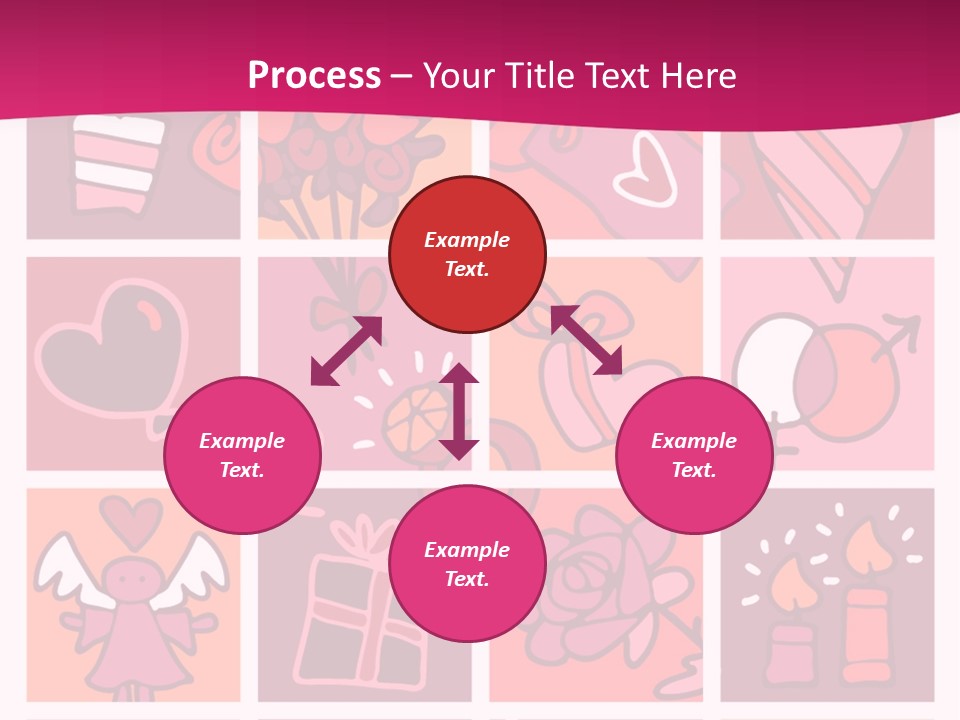 Process – Your Title Text Here

Example Text.

Example Text.

Example Text.

Example Text.